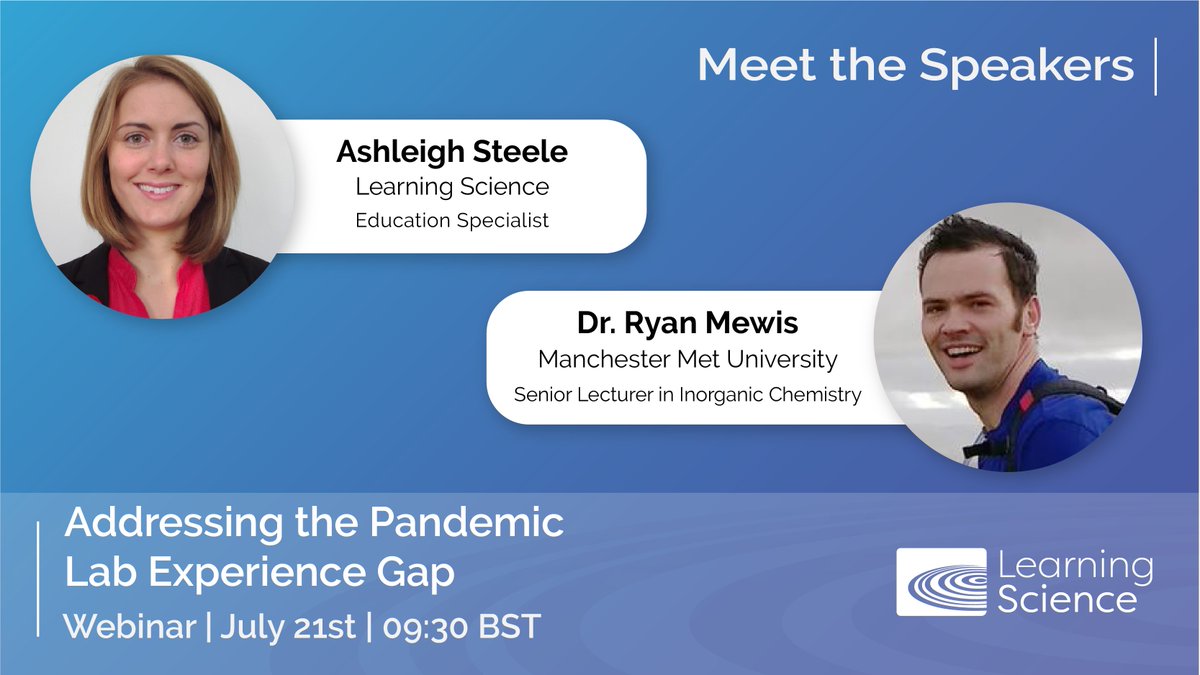 Meet the Speakers

Ashleigh Steele
Learning Science
Education Specialist

Dr. Ryan Mewis
Manchester Met University
Senior Lecturer in Inorganic Chemistry

Addressing the Pandemic Lab Experience Gap
Webinar | July 21st | 09:30 BST

Learning Science